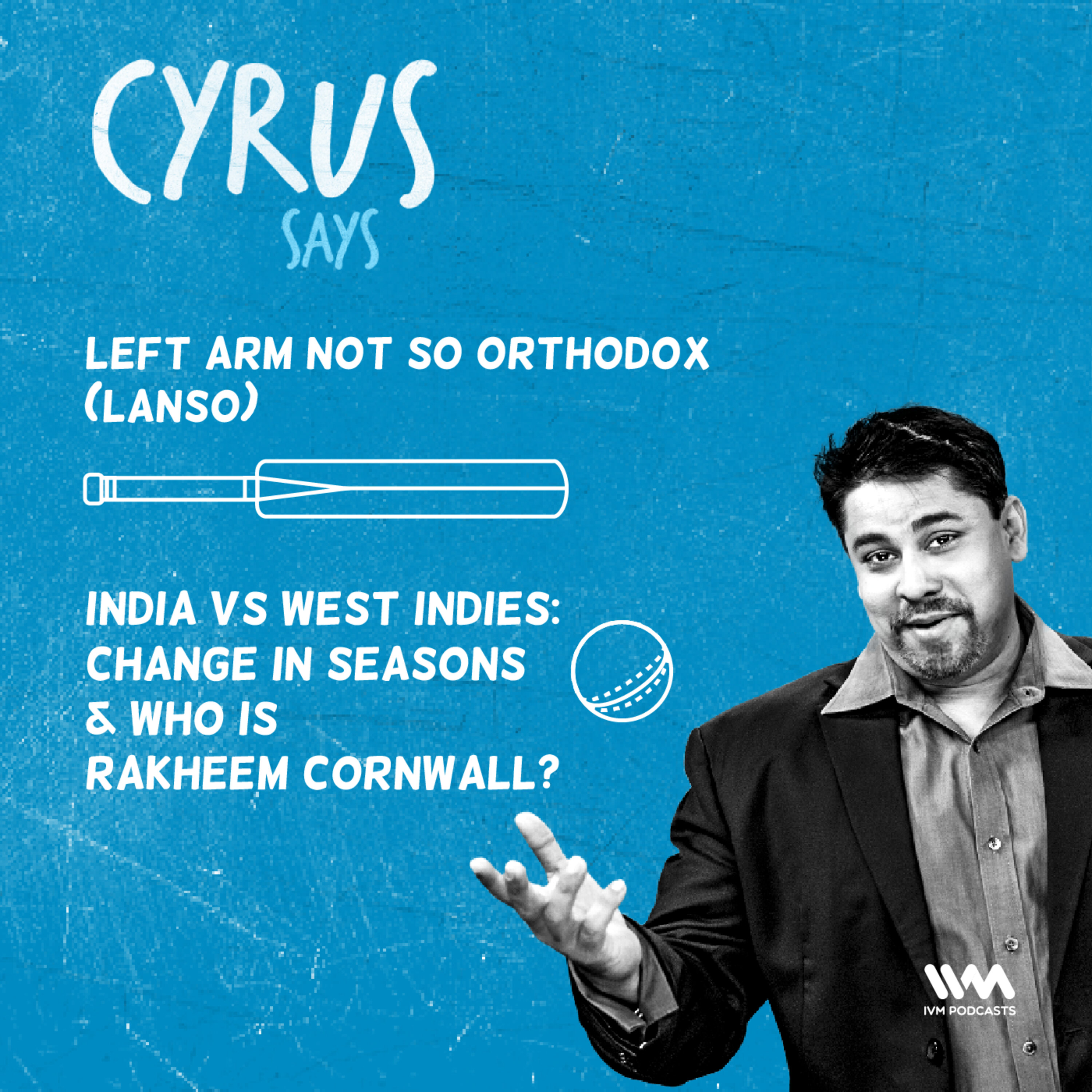 CYRUS
SAYS

LEFT ARM NOT SO ORTHODOX (LANSO)

INDIA VS WEST INDIES: CHANGE IN SEASONS & WHO IS RAKHEEM CORNWALL?

IVM PODCASTS